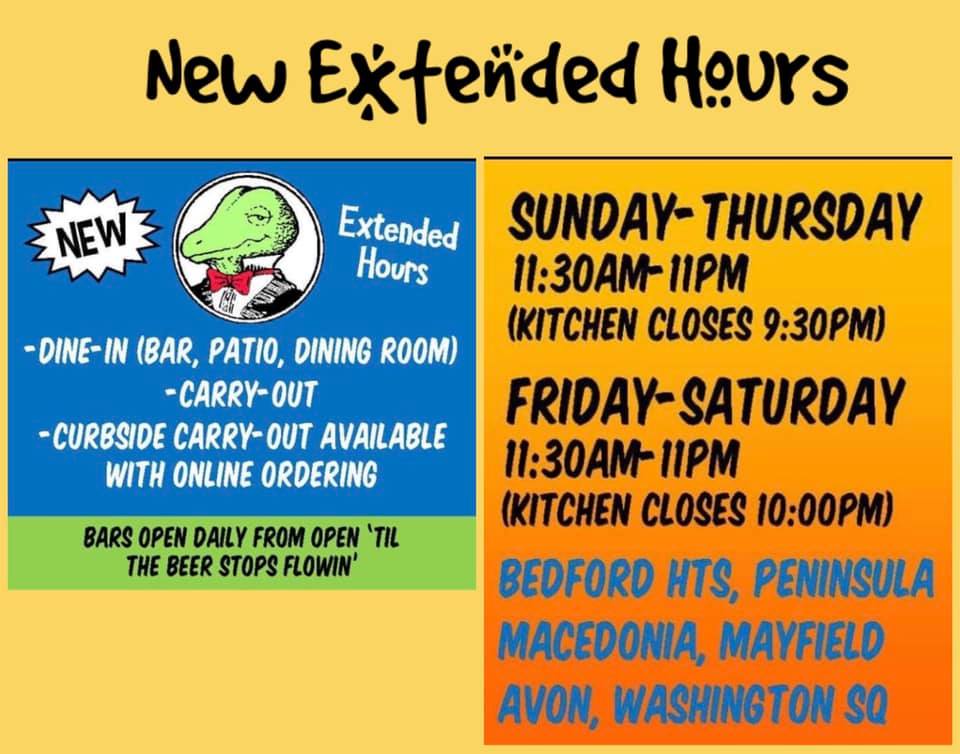 New Extended Hours

NEW

Extended Hours

-DINE-IN (BAR, PATIO, DINING ROOM)
-CARRY-OUT
-CURBSIDE CARRY-OUT AVAILABLE WITH ONLINE ORDERING

BARS OPEN DAILY FROM OPEN 'TIL THE BEER STOPS FLOWIN'

SUNDAY-THURSDAY
11:30AM-11PM
(KITCHEN CLOSES 9:30PM)

FRIDAY-SATURDAY
11:30AM-11PM
(KITCHEN CLOSES 10:00PM)

BEDFORD HTS, PENINSULA
MACEDONIA, MAYFIELD
AVON, WASHINGTON SQ